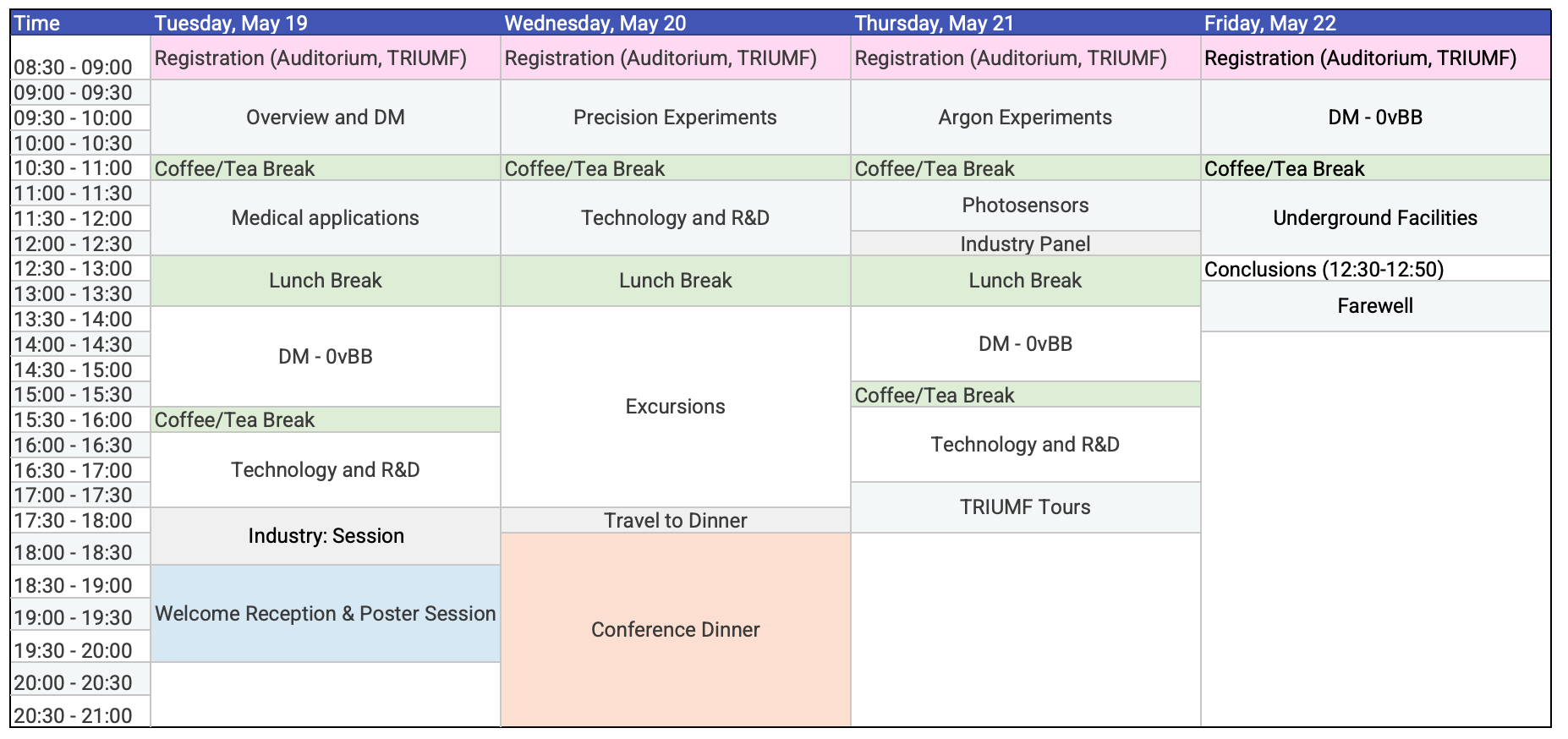 | Time | Tuesday, May 19 | Wednesday, May 20 | Thursday, May 21 | Friday, May 22 |
|---|---|---|---|---|
| 08:30 - 09:00 | Registration (Auditorium, TRIUMF) | Registration (Auditorium, TRIUMF) | Registration (Auditorium, TRIUMF) | Registration (Auditorium, TRIUMF) |
| 09:00 - 09:30 | Overview and DM | Precision Experiments | Argon Experiments | DM - 0vBB |
| 09:30 - 10:00 | | | | |
| 10:00 - 10:30 | | | | |
| 10:30 - 11:00 | Coffee/Tea Break | Coffee/Tea Break | Coffee/Tea Break | Coffee/Tea Break |
| 11:00 - 11:30 | Medical applications | Technology and R&D | Photosensors | Underground Facilities |
| 11:30 - 12:00 | | | | |
| 12:00 - 12:30 | | | Industry Panel | |
| 12:30 - 13:00 | Lunch Break | Lunch Break | Lunch Break | Conclusions (12:30-12:50) |
| 13:00 - 13:30 | | | | Farewell |
| 13:30 - 14:00 | DM - 0vBB | Excursions | DM - 0vBB | |
| 14:00 - 14:30 | | | | |
| 14:30 - 15:00 | | | | |
| 15:00 - 15:30 | | | Coffee/Tea Break | |
| 15:30 - 16:00 | Coffee/Tea Break | | Technology and R&D | |
| 16:00 - 16:30 | Technology and R&D | | | |
| 16:30 - 17:00 | | | | |
| 17:00 - 17:30 | | | TRIUMF Tours | |
| 17:30 - 18:00 | Industry: Session | Travel to Dinner | | |
| 18:00 - 18:30 | | Conference Dinner | | |
| 18:30 - 19:00 | Welcome Reception & Poster Session | | | |
| 19:00 - 19:30 | | | | |
| 19:30 - 20:00 | | | | |
| 20:00 - 20:30 | | | | |
| 20:30 - 21:00 | | | | |